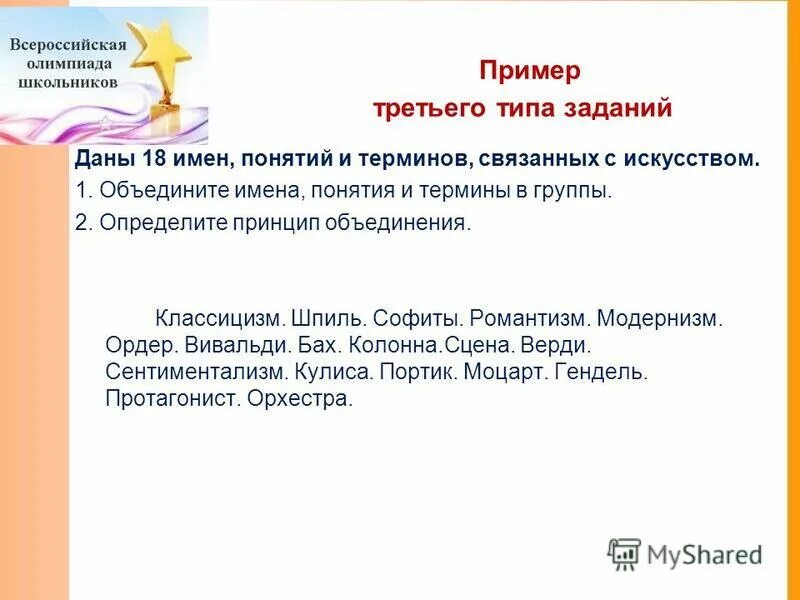 Всероссийская олимпиада школьников

Пример
третьего типа заданий

Даны 18 имен, понятий и терминов, связанных с искусством.

1. Объедините имена, понятия и термины в группы.

2. Определите принцип объединения.

Классицизм. Шпиль. Софиты. Романтизм. Модернизм. Ордер. Вивальди. Бах. Колонна.Сцена. Верди. Сентиментализм. Кулиса. Портик. Моцарт. Гендель. Протагонист. Орхестра.

MyShared